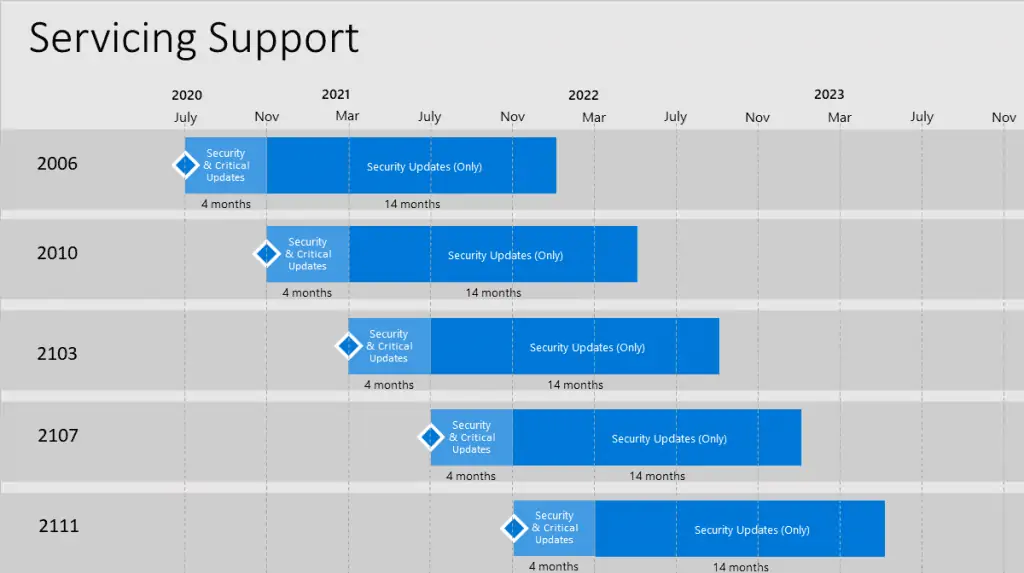 Servicing Support

2020 2021 2022 2023

July Nov Mar July Nov Mar July Nov Mar July Nov

2006
Security & Critical Updates
Security Updates (Only)
4 months
14 months

2010
Security & Critical Updates
Security Updates (Only)
4 months
14 months

2103
Security & Critical Updates
Security Updates (Only)
4 months
14 months

2107
Security & Critical Updates
Security Updates (Only)
4 months
14 months

2111
Security & Critical Updates
Security Updates (Only)
4 months
14 months